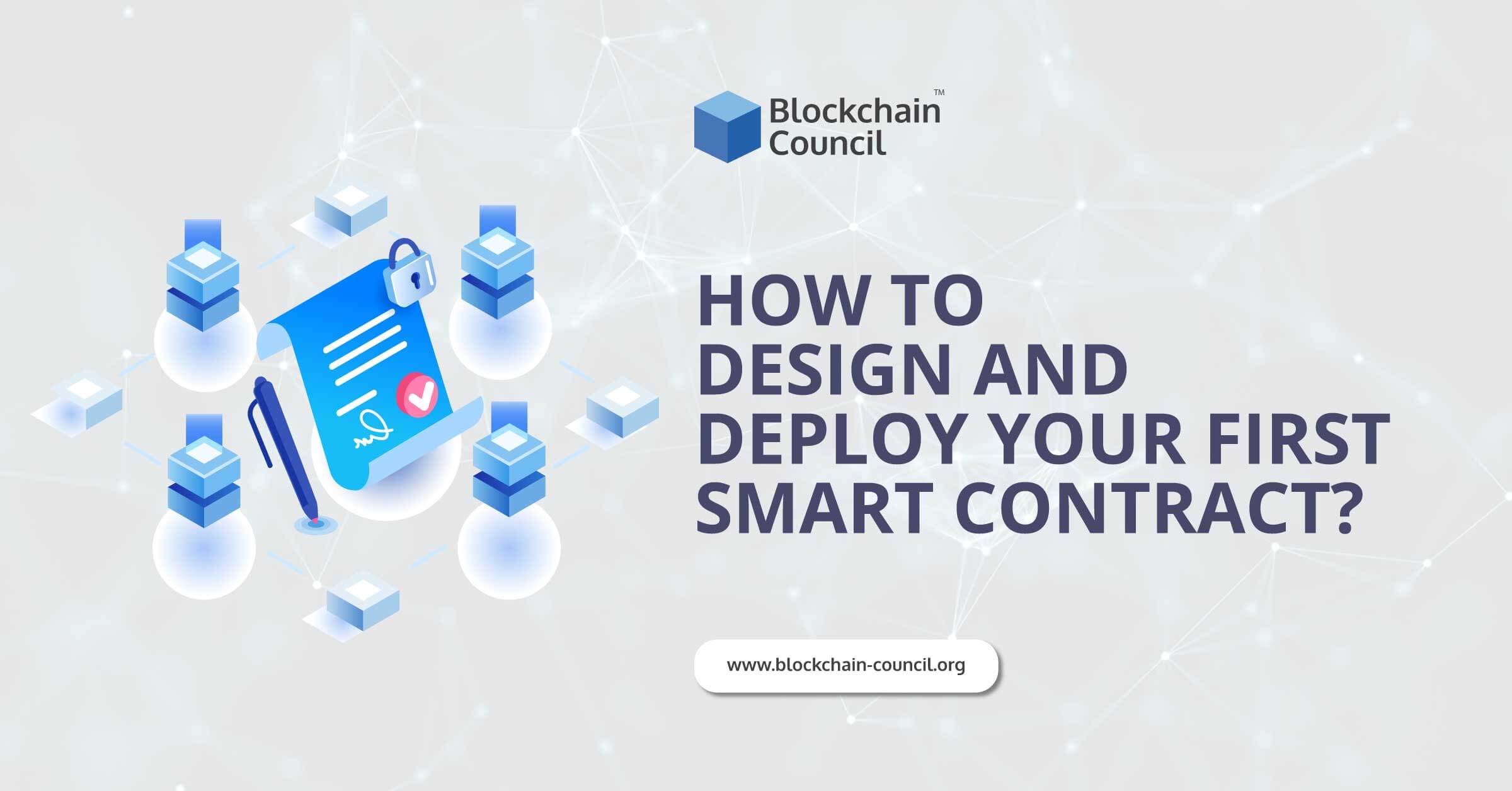 Blockchain Council™

HOW TO DESIGN AND DEPLOY YOUR FIRST SMART CONTRACT?

www.blockchain-council.org